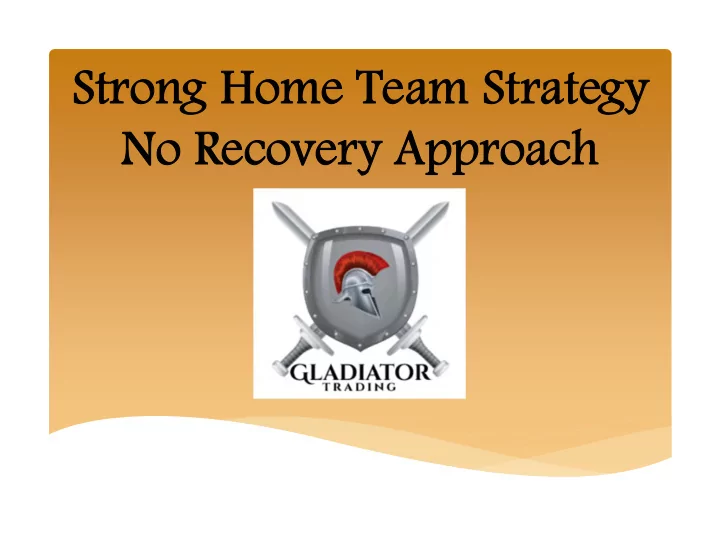 Strong Home Team Strategy
No Recovery Approach

GLADIATOR
TRADING